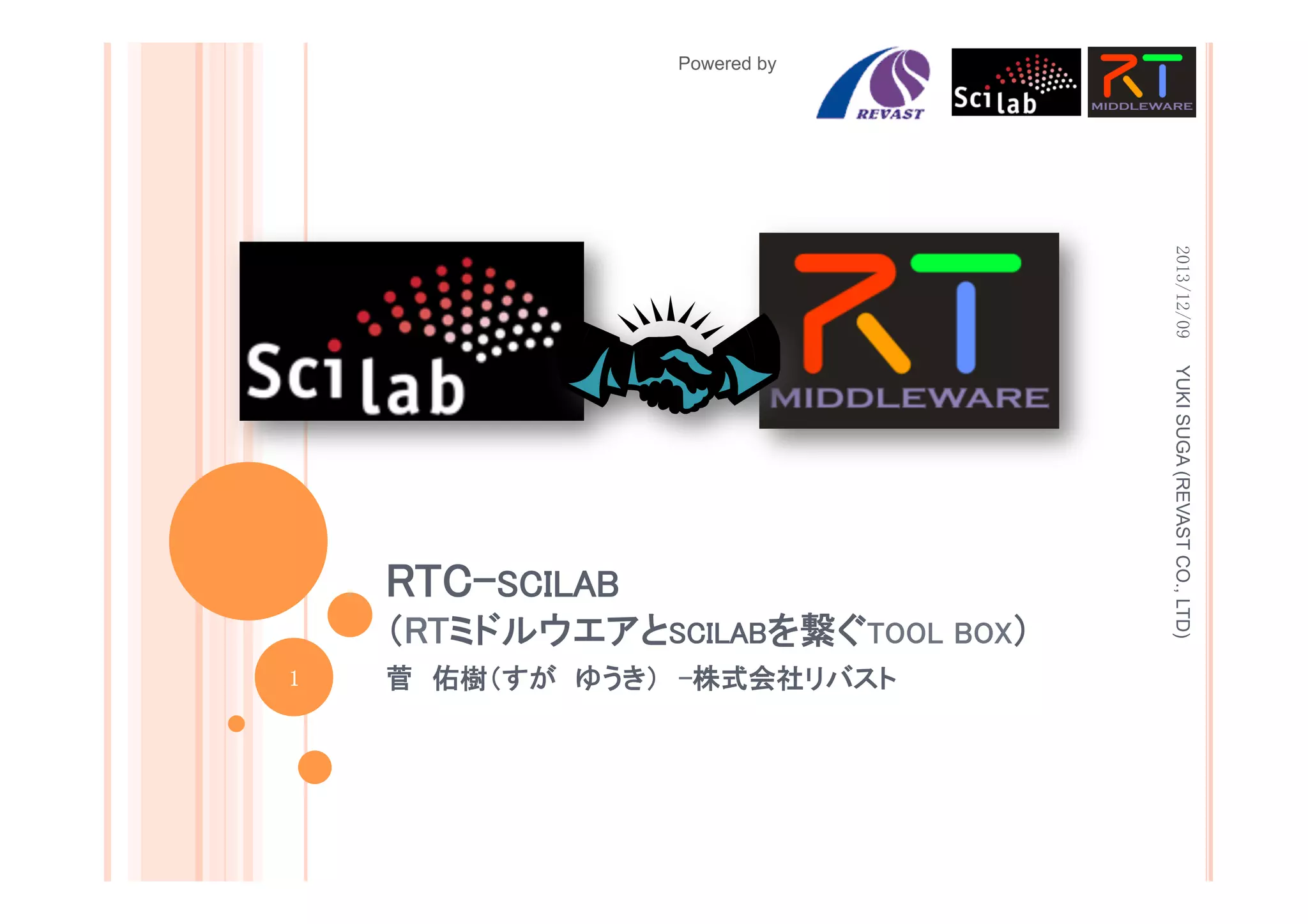 Powered by

REVAST

Scilab

RT MIDDLEWARE

Scilab

RT MIDDLEWARE

2013/12/09 YUKI SUGA (REVAST CO., LTD)

RTC-SCILAB
(RTミドルウエアとSCILABを繋ぐTOOL BOX)
菅 佑樹(すが ゆうき) -株式会社リバスト

1